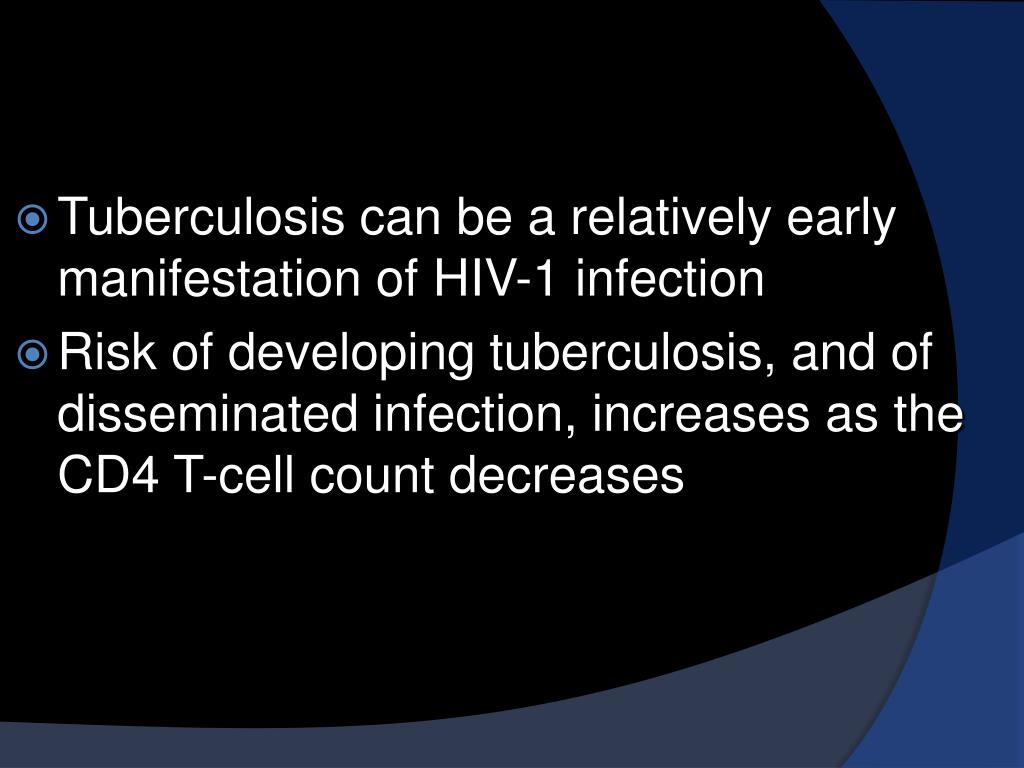 Tuberculosis can be a relatively early manifestation of HIV-1 infection

Risk of developing tuberculosis, and of disseminated infection, increases as the CD4 T-cell count decreases